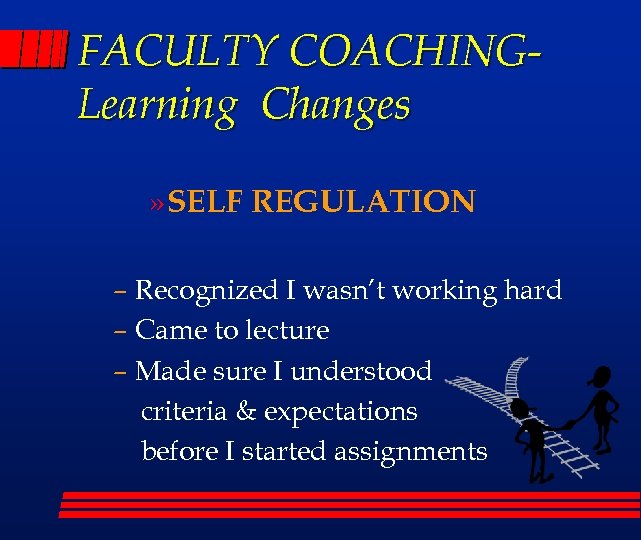 FACULTY COACHING-
Learning Changes

» SELF REGULATION

– Recognized I wasn't working hard
– Came to lecture
– Made sure I understood criteria & expectations before I started assignments